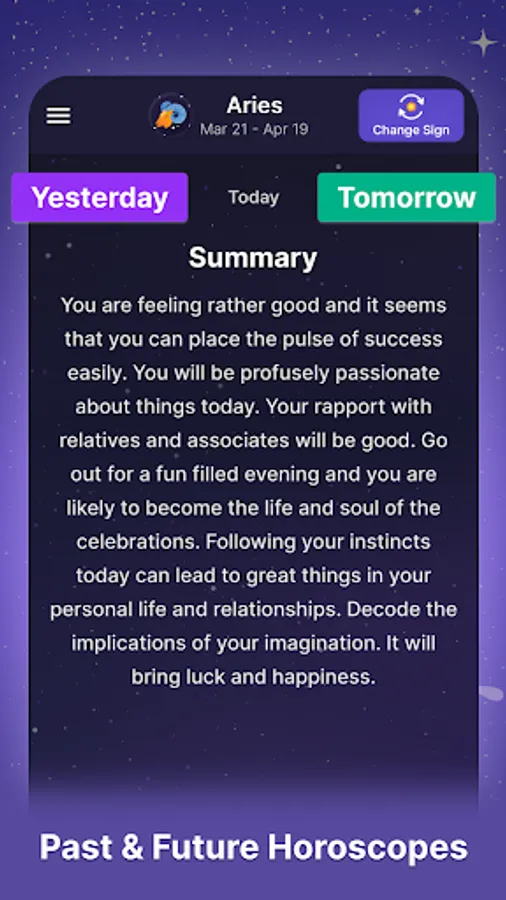 Aries
Mar 21 - Apr 19

Change Sign

Yesterday
Today
Tomorrow

Summary

You are feeling rather good and it seems that you can place the pulse of success easily. You will be profusely passionate about things today. Your rapport with relatives and associates will be good. Go out for a fun filled evening and you are likely to become the life and soul of the celebrations. Following your instincts today can lead to great things in your personal life and relationships. Decode the implications of your imagination. It will bring luck and happiness.

Past & Future Horoscopes